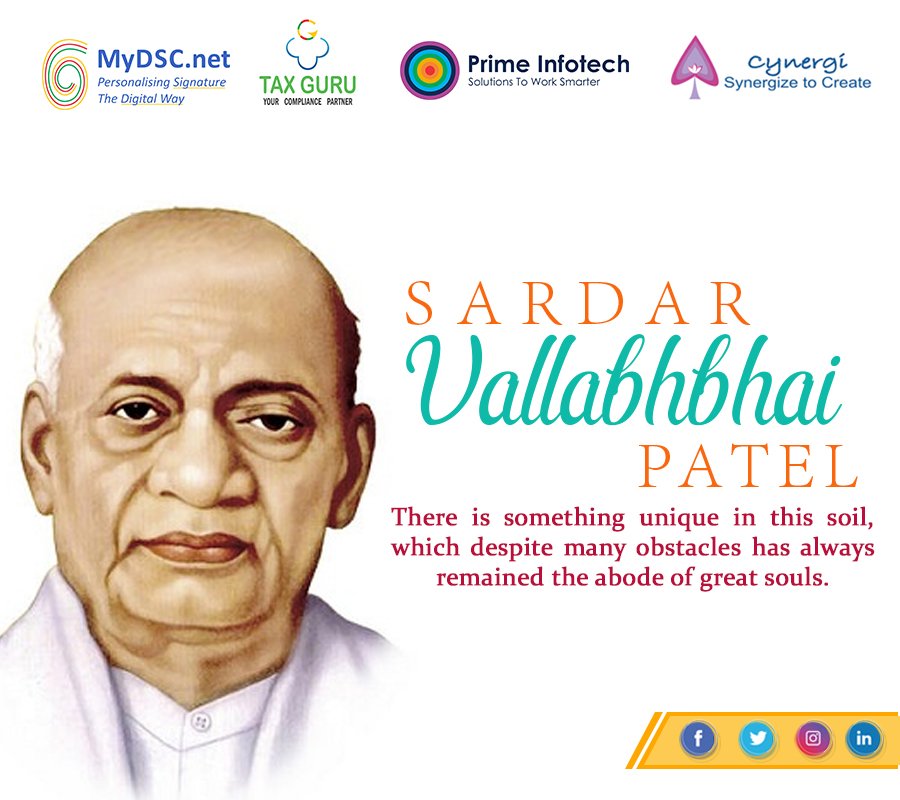 MyDSC.net
Personalising Signature
The Digital Way

TAX GURU
YOUR COMPLIANCE PARTNER

Prime Infotech
Solutions To Work Smarter

Cynergi
Synergize to Create

SARDAR
Vallabhbhai
PATEL

There is something unique in this soil, which despite many obstacles has always remained the abode of great souls.

f

in